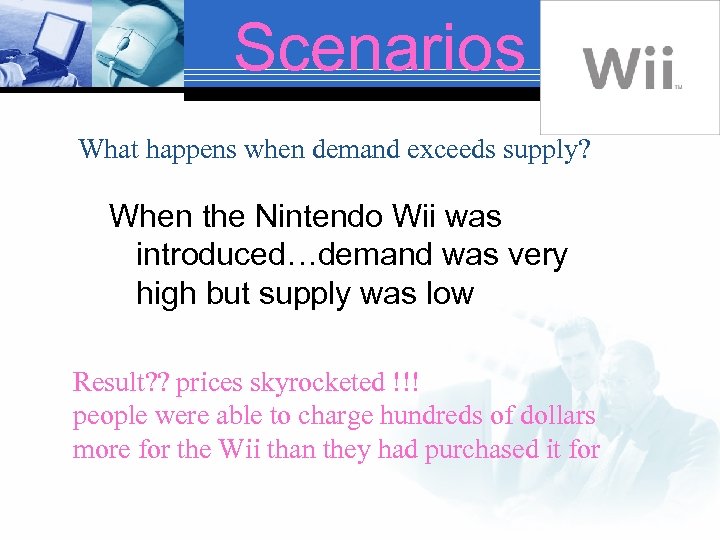 Scenarios

Wii™

What happens when demand exceeds supply?

When the Nintendo Wii was introduced…demand was very high but supply was low

Result?? prices skyrocketed !!!
people were able to charge hundreds of dollars more for the Wii than they had purchased it for